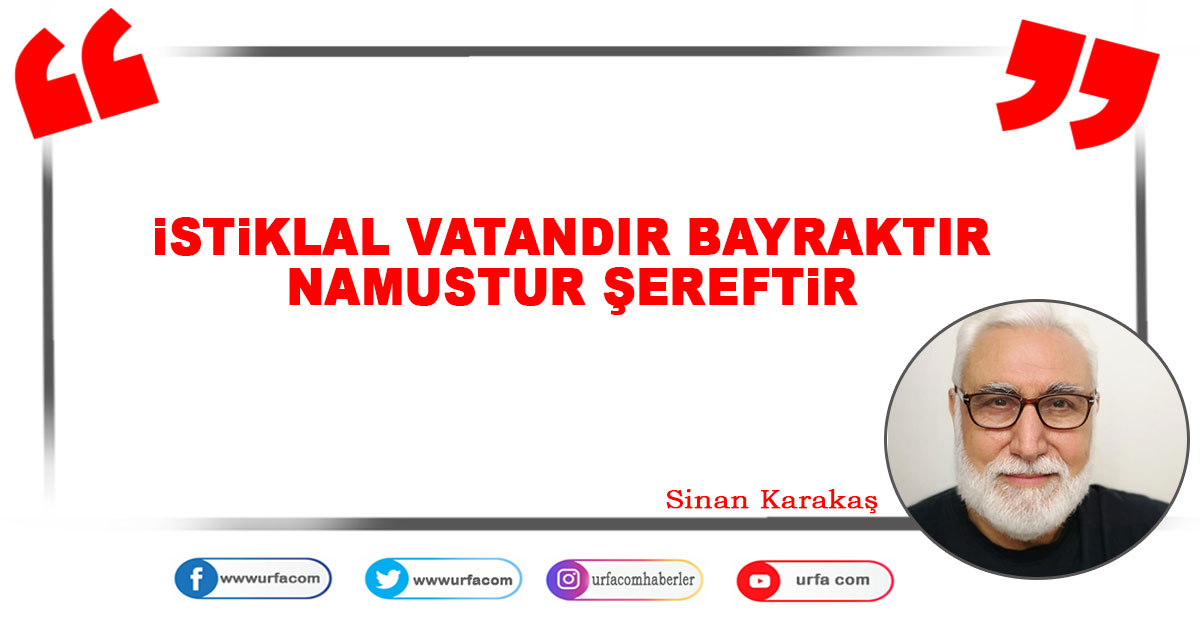 İSTİKLAL VATANDIR BAYRAKTIR NAMUSTUR ŞEREFTİR

Sinan Karakaş

wwwurfacom
wwwurfacom
urfacomhaberler
urfa com